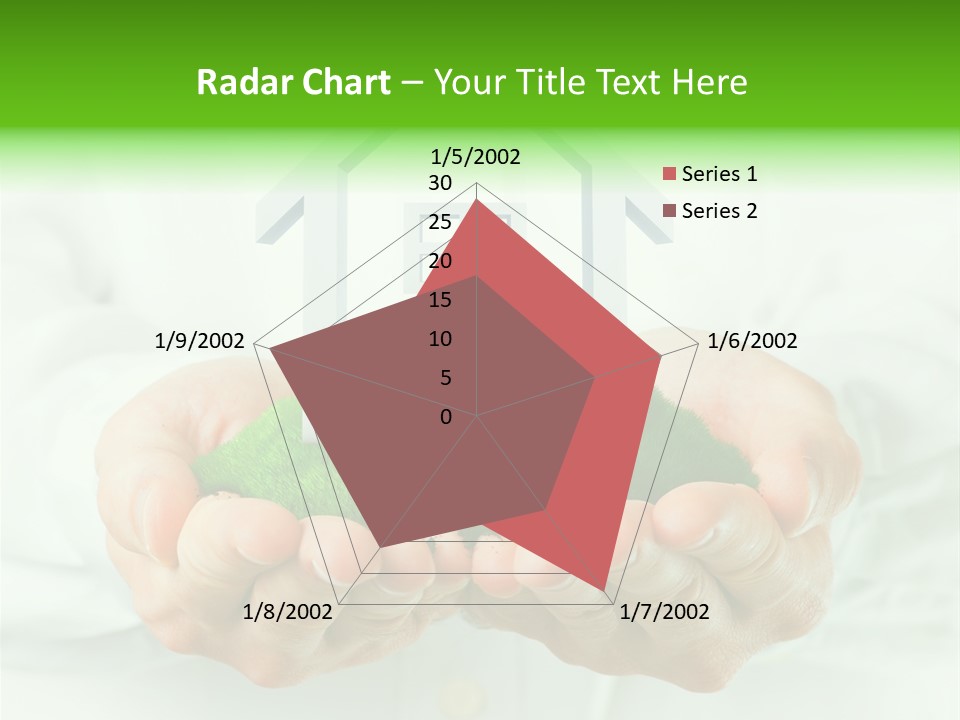 Radar Chart – Your Title Text Here

1/5/2002
30
25
20
15
10
5
0
1/6/2002
1/7/2002
1/8/2002
1/9/2002

Series 1
Series 2